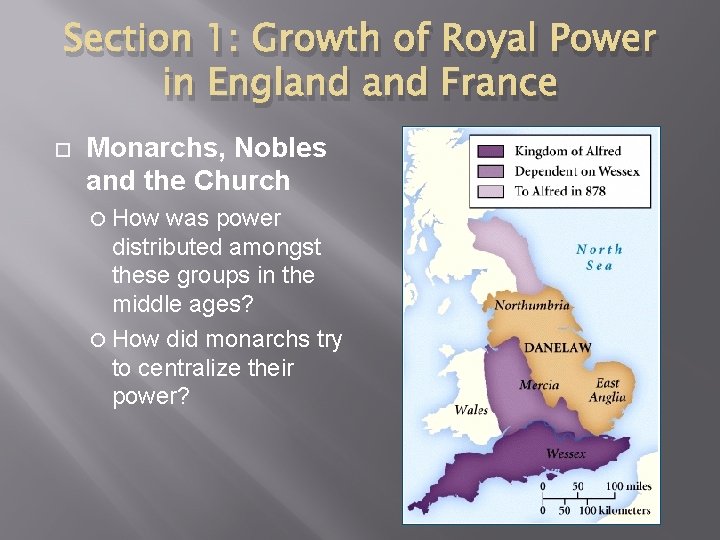 Section 1: Growth of Royal Power in England and France

Monarchs, Nobles and the Church

How was power distributed amongst these groups in the middle ages?

How did monarchs try to centralize their power?

Kingdom of Alfred
Dependent on Wessex
To Alfred in 878

North Sea

Northumbria
DANELAW
Mercia
East Anglia
Wales
Wessex

0 50 100 miles
0 50 100 kilometers